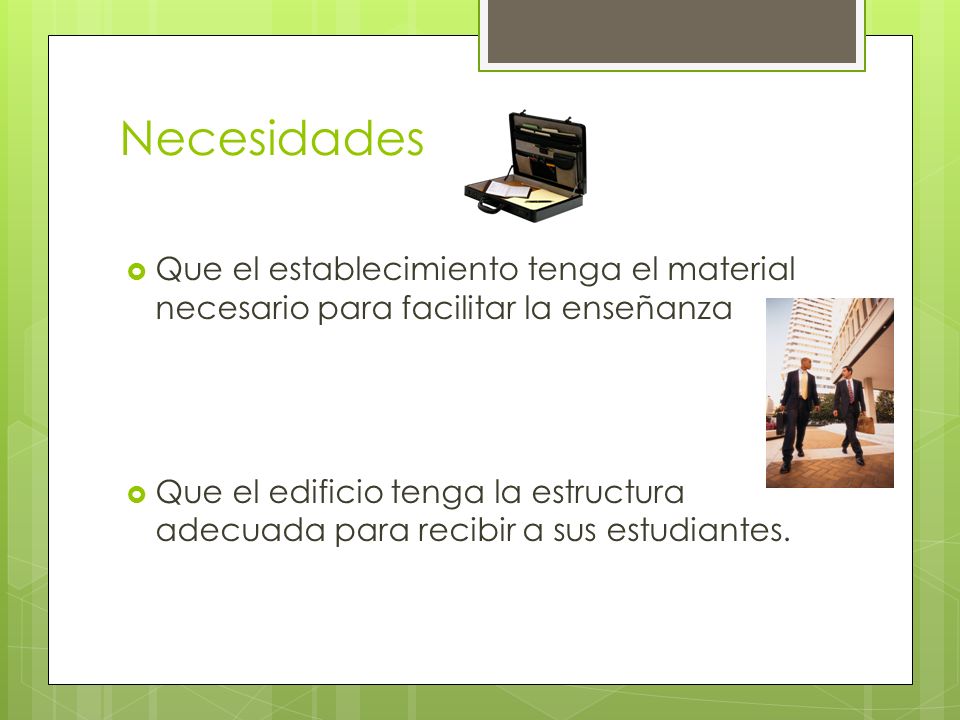 Necesidades

Que el establecimiento tenga el material necesario para facilitar la enseñanza

Que el edificio tenga la estructura adecuada para recibir a sus estudiantes.